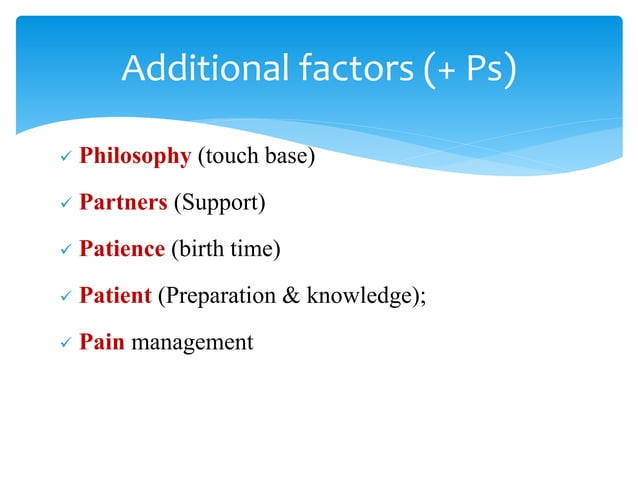 Additional factors (+ Ps)

✓ Philosophy (touch base)

✓ Partners (Support)

✓ Patience (birth time)

✓ Patient (Preparation & knowledge);

✓ Pain management